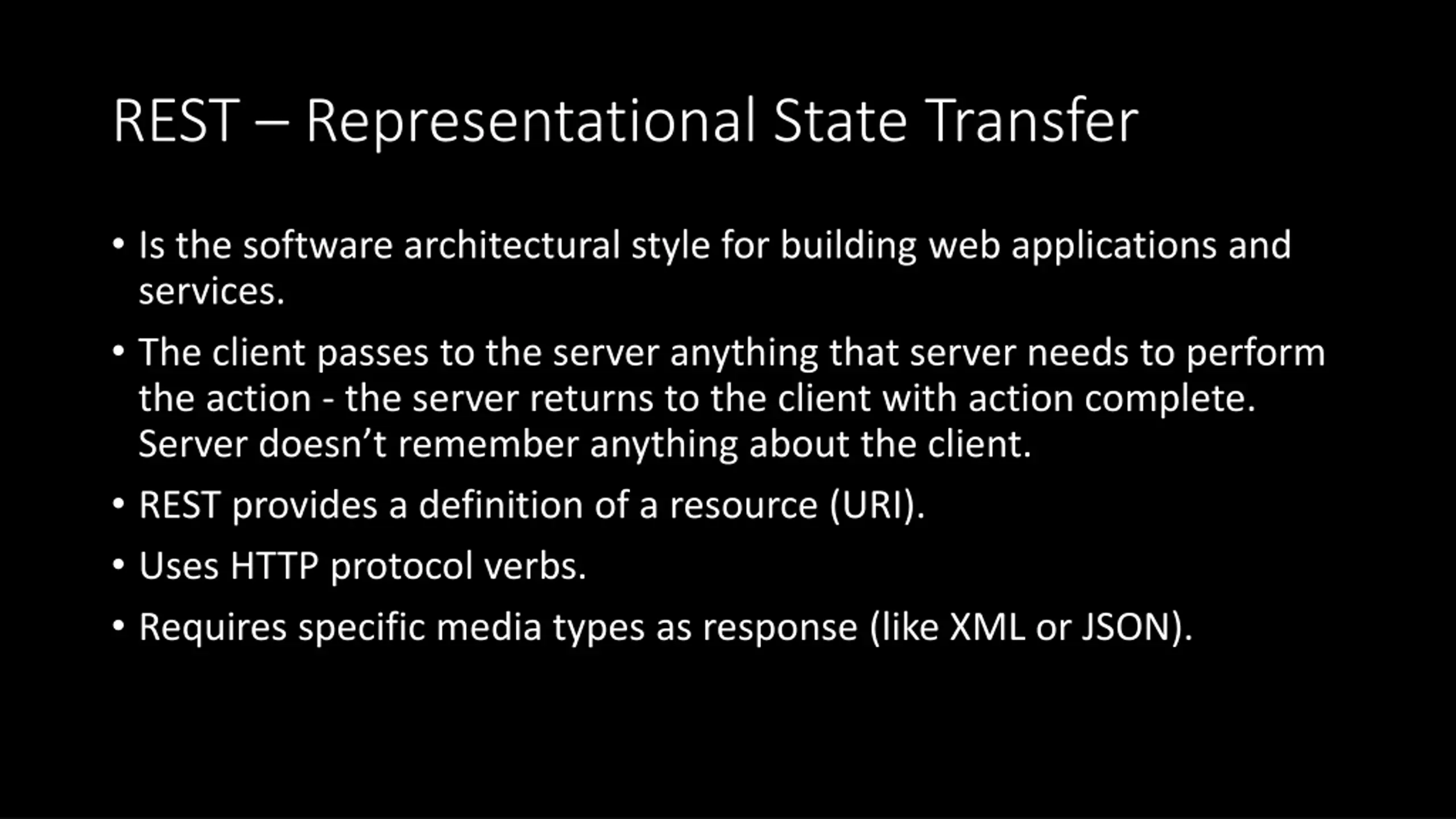 REST – Representational State Transfer

• Is the software architectural style for building web applications and services.

• The client passes to the server anything that server needs to perform the action - the server returns to the client with action complete. Server doesn’t remember anything about the client.

• REST provides a definition of a resource (URI).

• Uses HTTP protocol verbs.

• Requires specific media types as response (like XML or JSON).